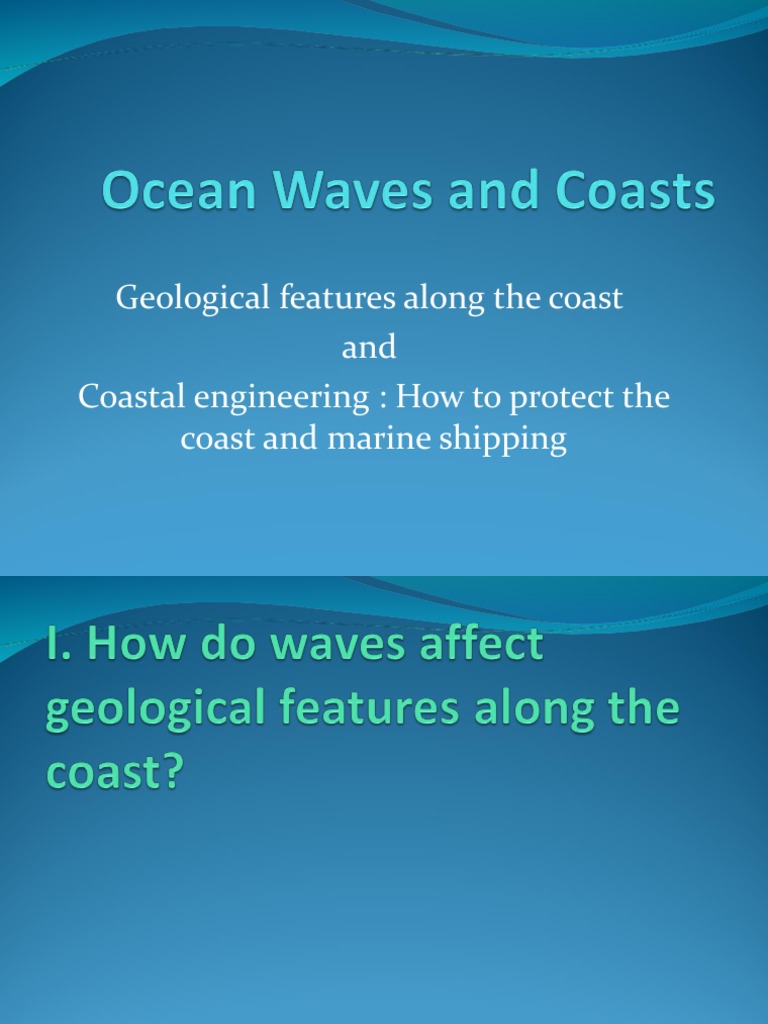 Ocean Waves and Coasts

Geological features along the coast
and
Coastal engineering : How to protect the coast and marine shipping

I. How do waves affect geological features along the coast?